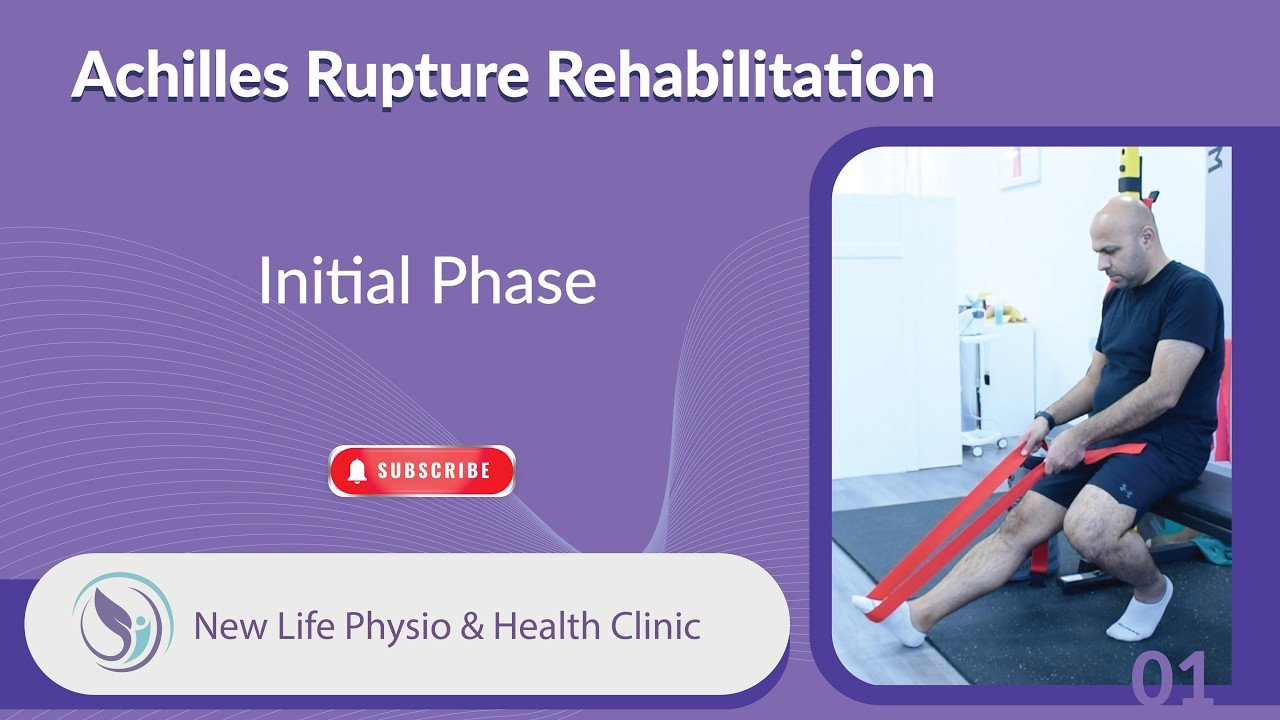 Achilles Rupture Rehabilitation

Initial Phase

SUBSCRIBE

New Life Physio & Health Clinic

01